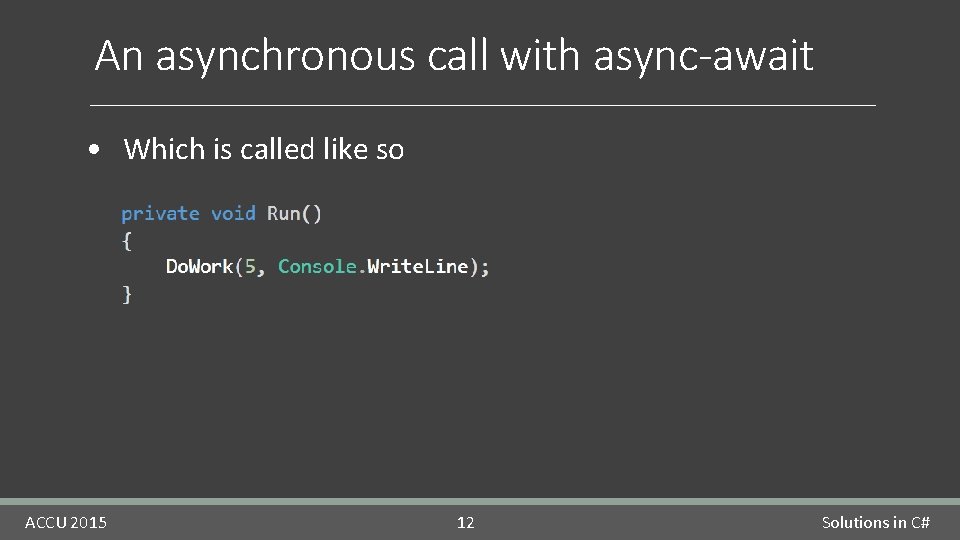 An asynchronous call with async-await

• Which is called like so

private void Run()
{
    DoWork(5, Console.WriteLine);
}

ACCU 2015

12

Solutions in C#